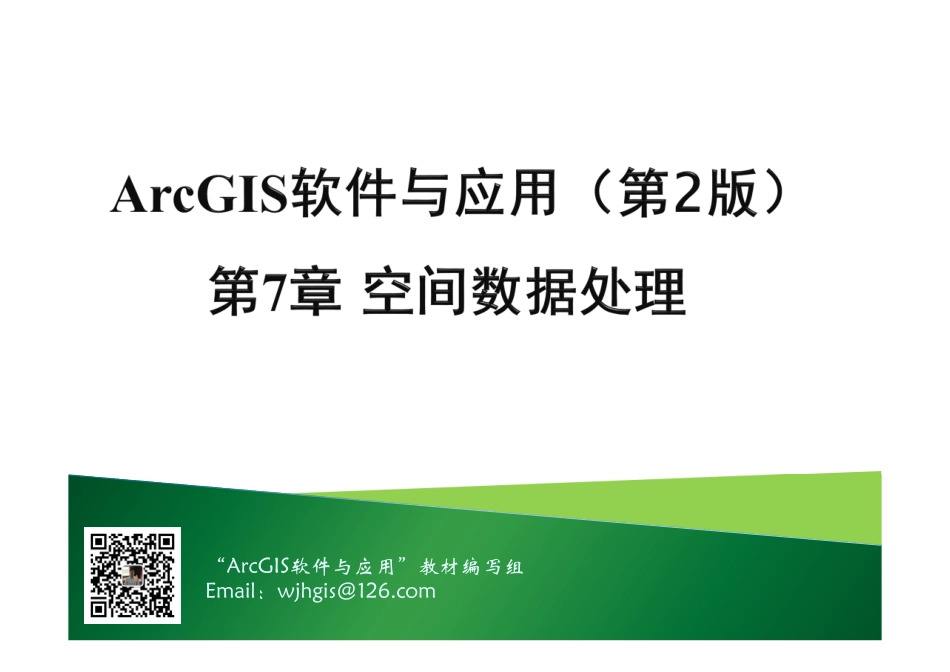 ArcGIS软件与应用（第2版）

第7章 空间数据处理

“ArcGIS软件与应用”教材编写组
Email：wjhgis@126.com